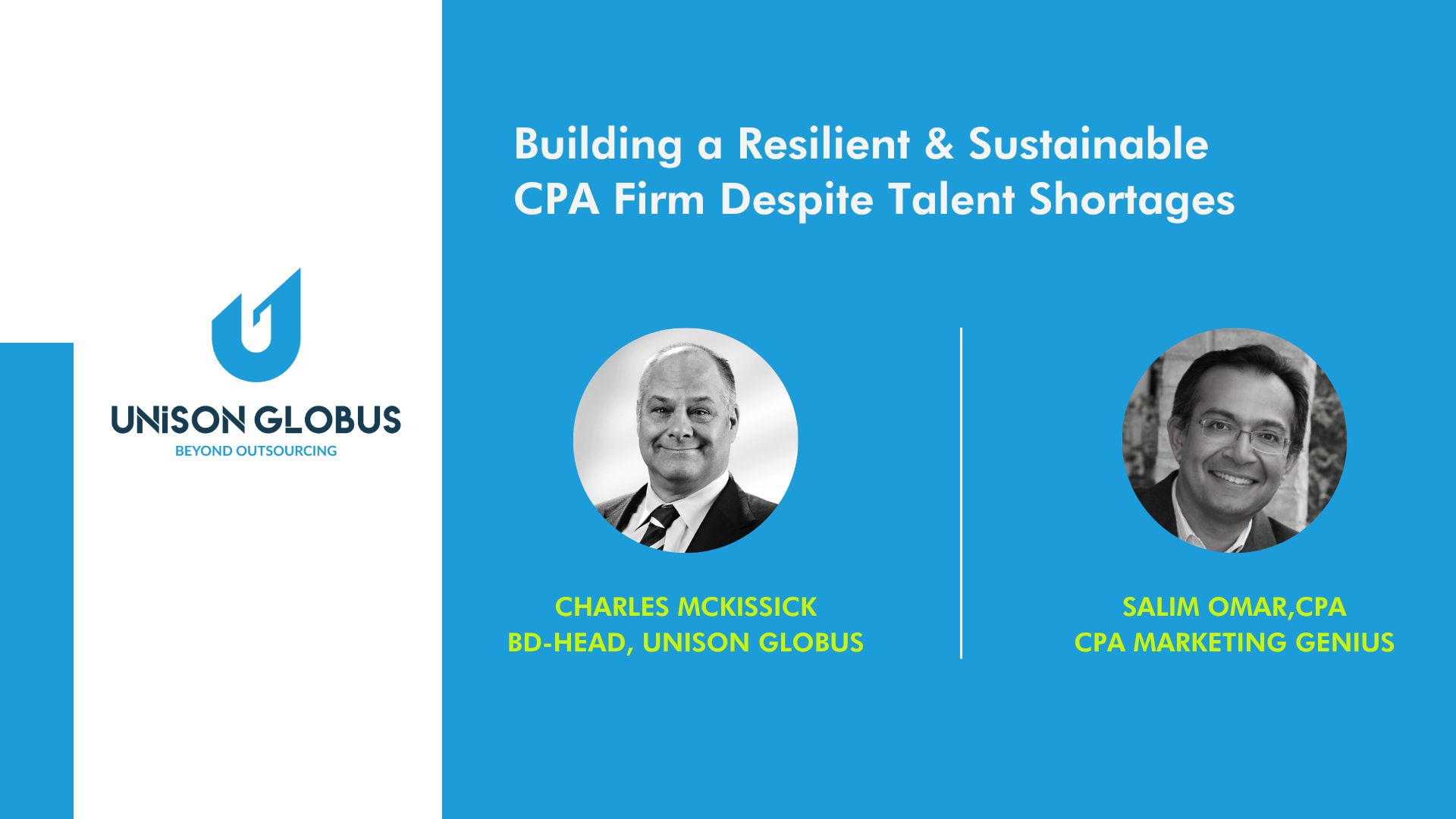 UNISON GLOBUS
BEYOND OUTSOURCING

Building a Resilient & Sustainable CPA Firm Despite Talent Shortages

CHARLES MCKISSICK
BD-HEAD, UNISON GLOBUS

SALIM OMAR,CPA
CPA MARKETING GENIUS